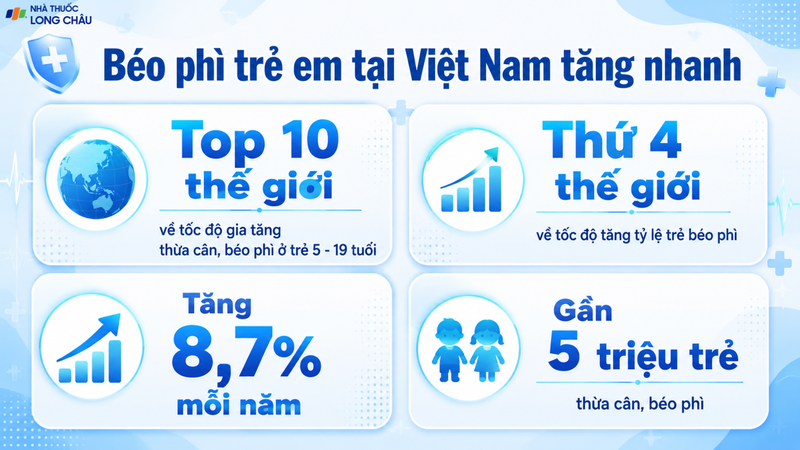 NHÀ THUỐC LONG CHÂU

Béo phì trẻ em tại Việt Nam tăng nhanh

Top 10 thế giới

về tốc độ gia tăng thừa cân, béo phì ở trẻ 5 - 19 tuổi

Thứ 4 thế giới

về tốc độ tăng tỷ lệ trẻ béo phì

Tăng 8,7% mỗi năm

Gần 5 triệu trẻ

thừa cân, béo phì